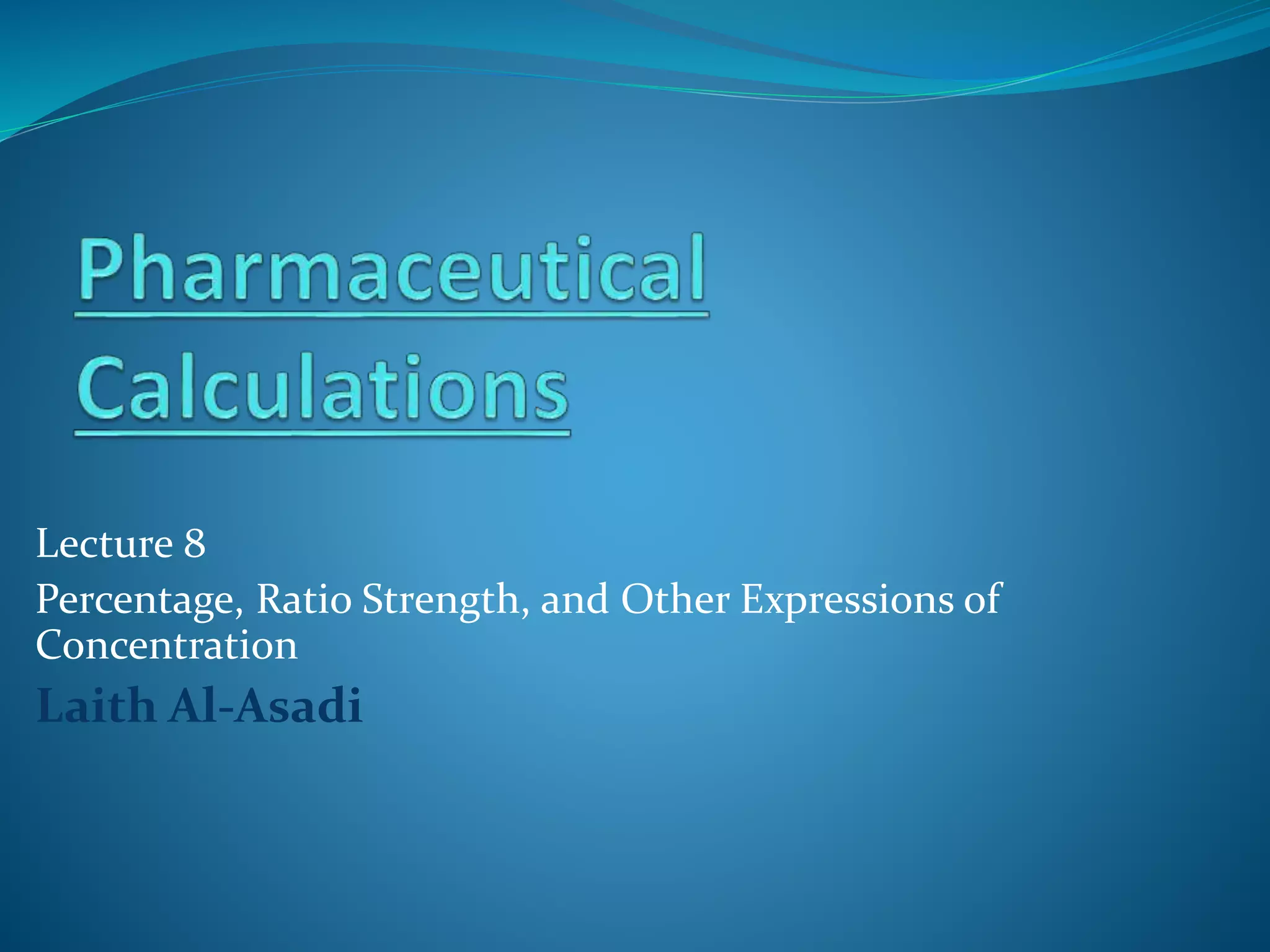 Pharmaceutical Calculations

Lecture 8

Percentage, Ratio Strength, and Other Expressions of Concentration

Laith Al-Asadi